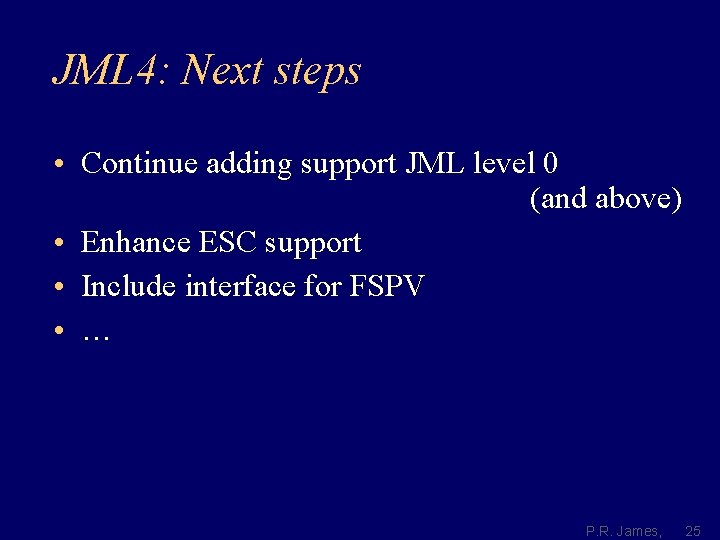 JML4: Next steps

• Continue adding support JML level 0 (and above)
• Enhance ESC support
• Include interface for FSPV
• …

P.R. James, 25